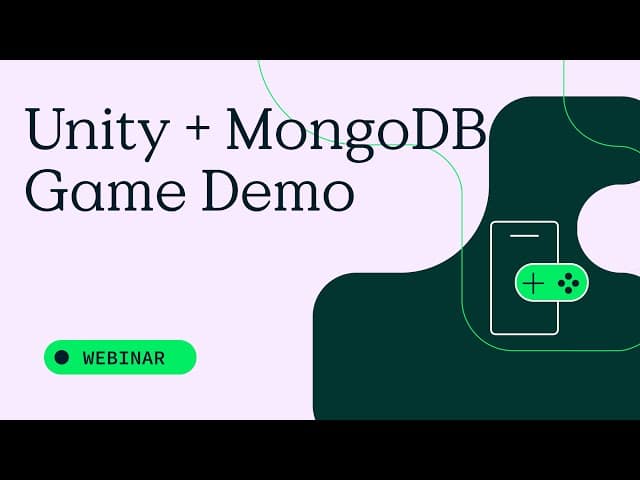 Unity + MongoDB Game Demo

WEBINAR